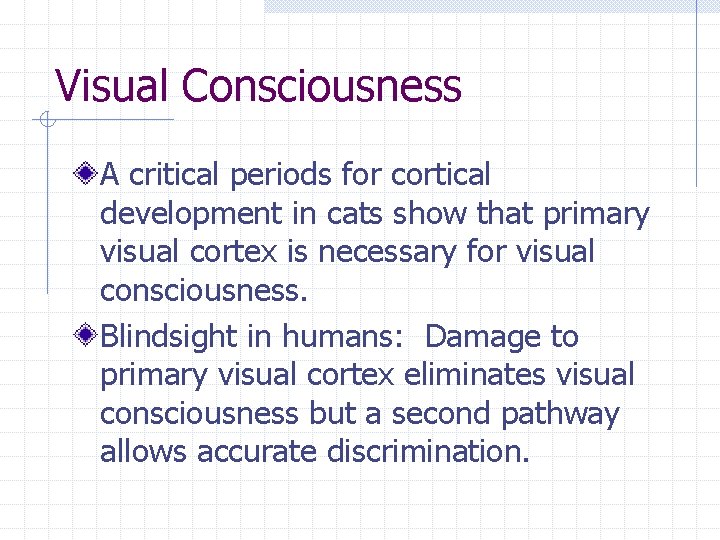 Visual Consciousness

A critical periods for cortical development in cats show that primary visual cortex is necessary for visual consciousness.

Blindsight in humans:  Damage to primary visual cortex eliminates visual consciousness but a second pathway allows accurate discrimination.